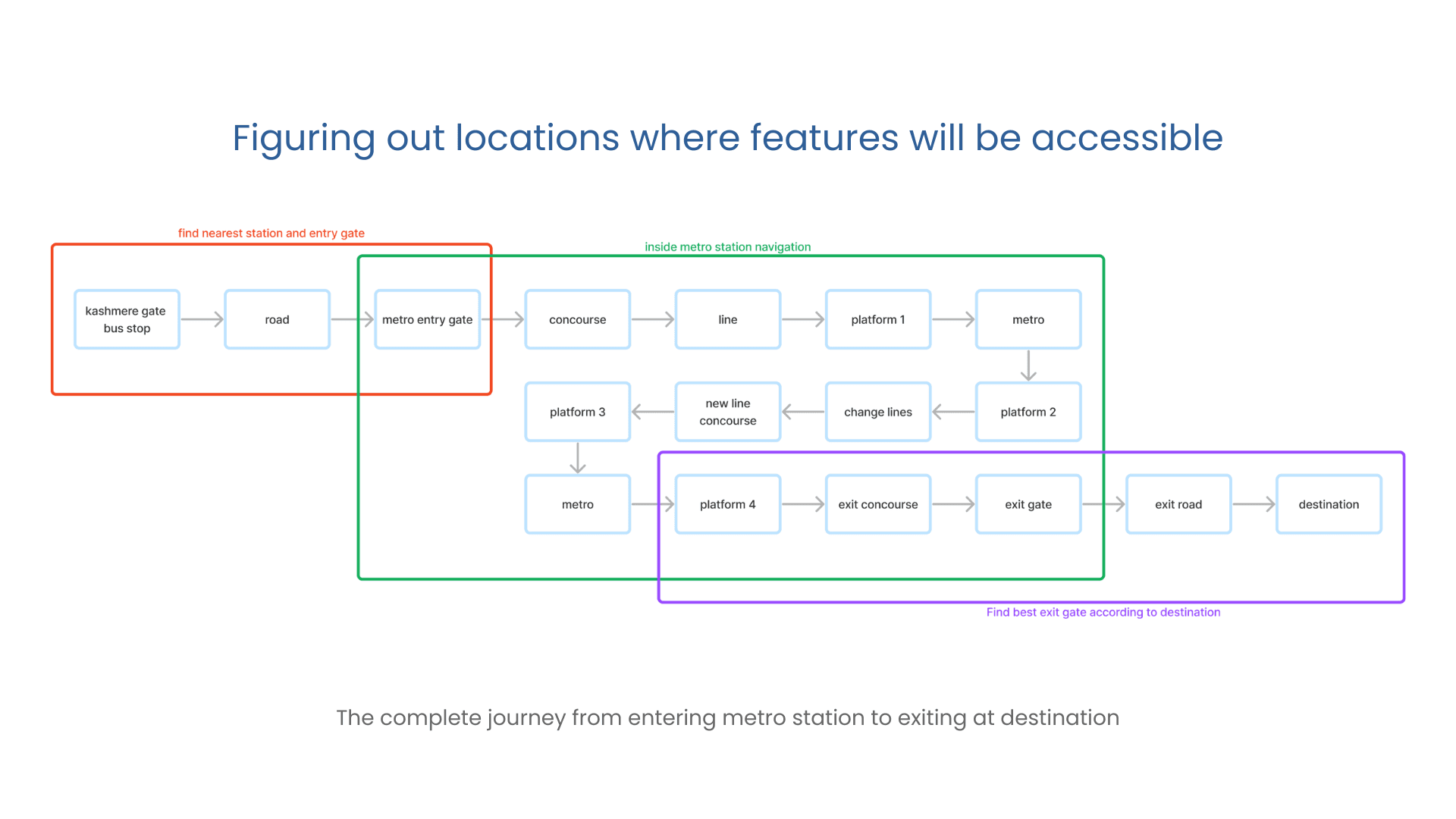 Figuring out locations where features will be accessible

find nearest station and entry gate

inside metro station navigation

kashmere gate bus stop

road

metro entry gate

concourse

line

platform 1

metro

platform 2

change lines

new line concourse

platform 3

metro

platform 4

exit concourse

exit gate

exit road

destination

Find best exit gate according to destination

The complete journey from entering metro station to exiting at destination